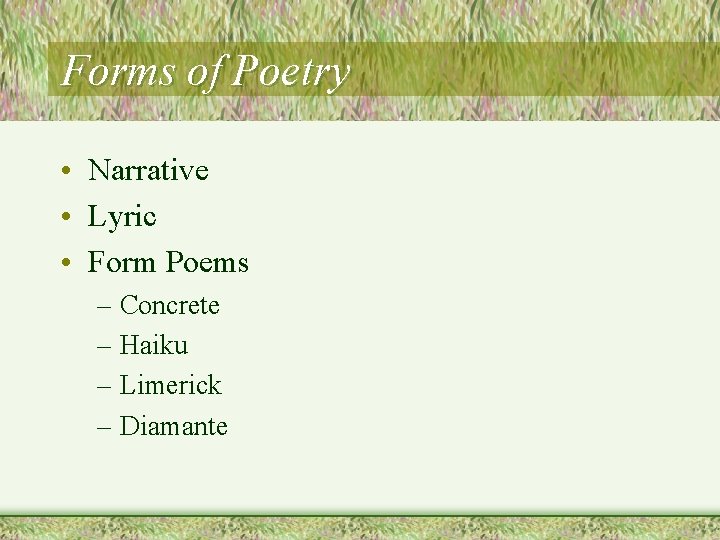 Forms of Poetry

• Narrative
• Lyric
• Form Poems
– Concrete
– Haiku
– Limerick
– Diamante